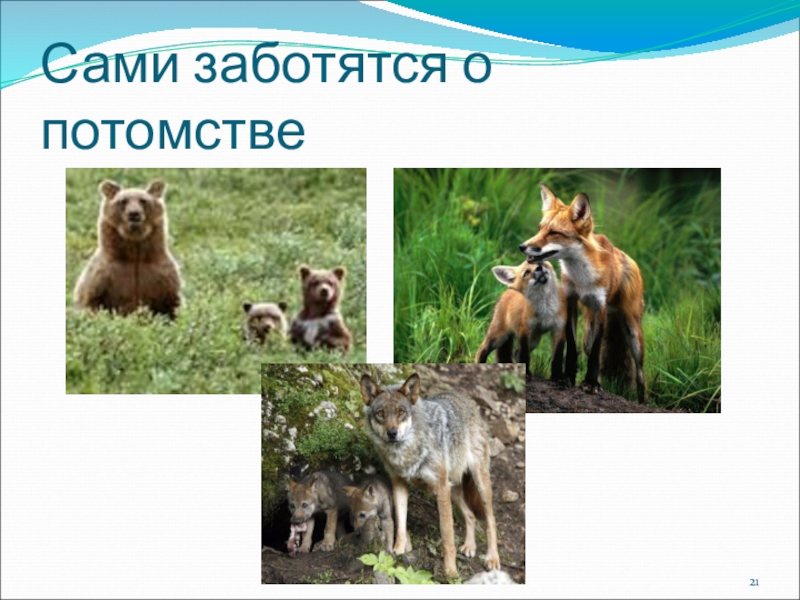 Сами заботятся о потомстве

21